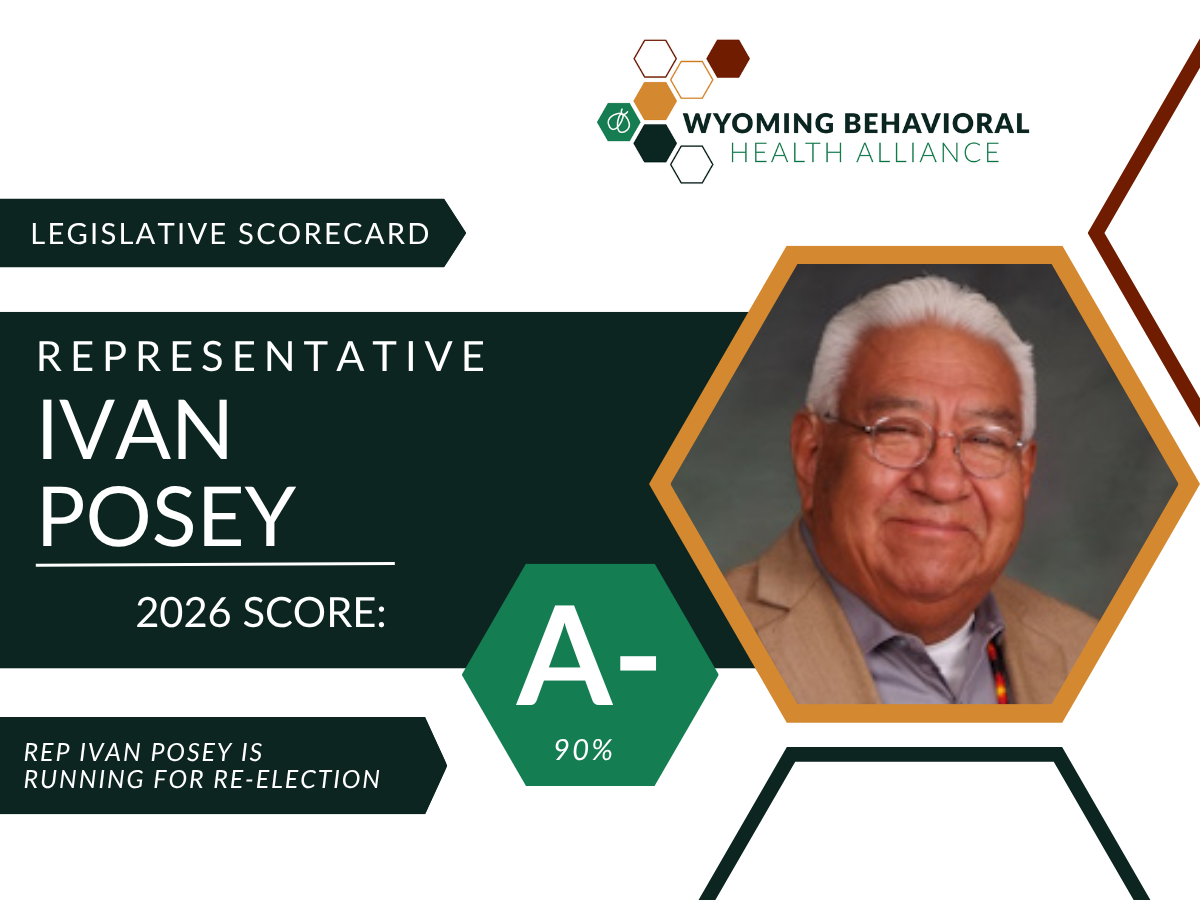 WYOMING BEHAVIORAL
HEALTH ALLIANCE

LEGISLATIVE SCORECARD

REPRESENTATIVE
IVAN
POSEY

2026 SCORE:

A-
90%

REP IVAN POSEY IS
RUNNING FOR RE-ELECTION